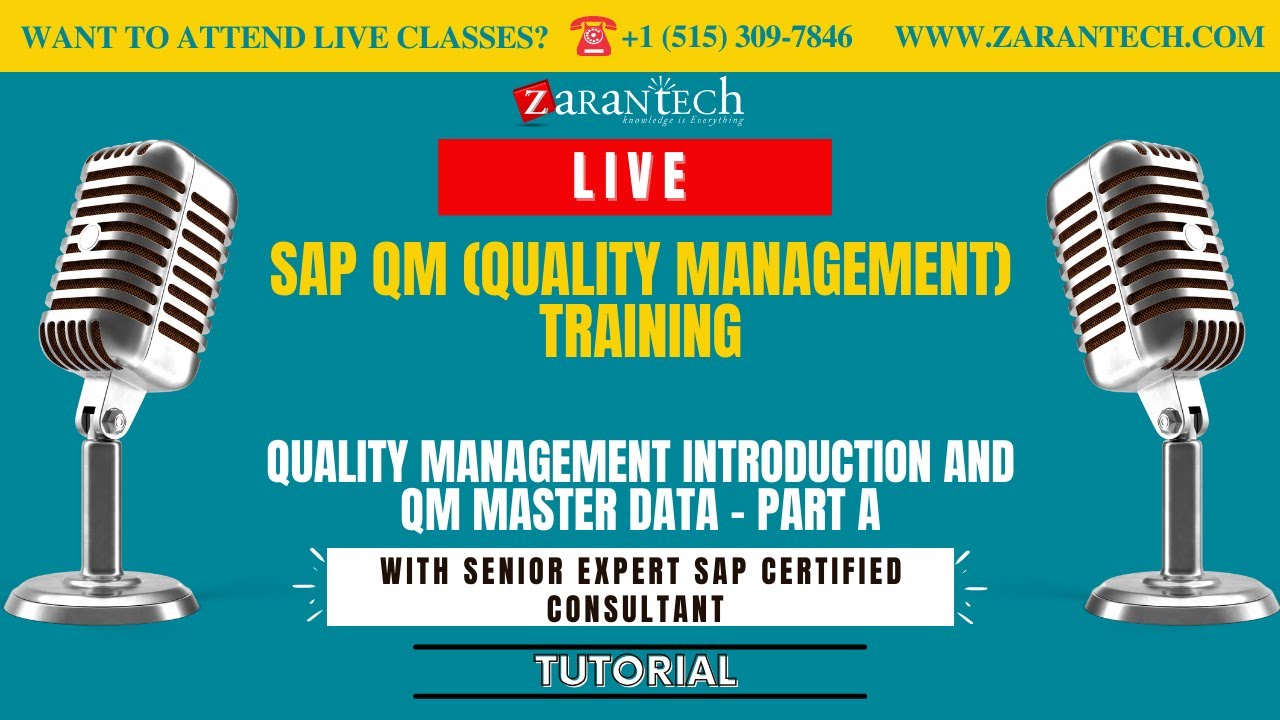 WANT TO ATTEND LIVE CLASSES? +1 (515) 309-7846 WWW.ZARANTECH.COM

zarantech
knowledge is Everything

LIVE

SAP QM (QUALITY MANAGEMENT) TRAINING

QUALITY MANAGEMENT INTRODUCTION AND QM MASTER DATA - PART A

WITH SENIOR EXPERT SAP CERTIFIED CONSULTANT

TUTORIAL